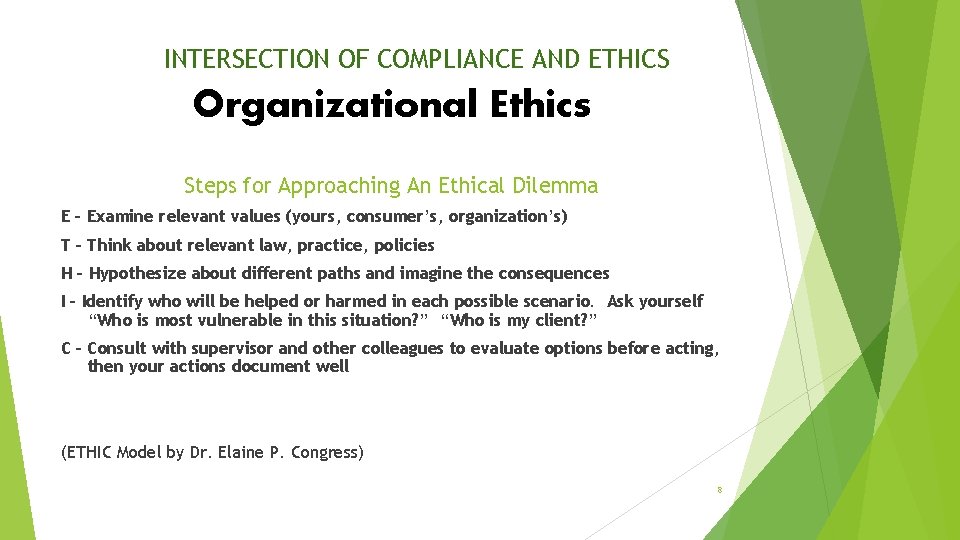 INTERSECTION OF COMPLIANCE AND ETHICS

Organizational Ethics

Steps for Approaching An Ethical Dilemma

E – Examine relevant values (yours, consumer's, organization's)

T – Think about relevant law, practice, policies

H – Hypothesize about different paths and imagine the consequences

I – Identify who will be helped or harmed in each possible scenario. Ask yourself "Who is most vulnerable in this situation?" "Who is my client?"

C – Consult with supervisor and other colleagues to evaluate options before acting, then your actions document well

(ETHIC Model by Dr. Elaine P. Congress)

8